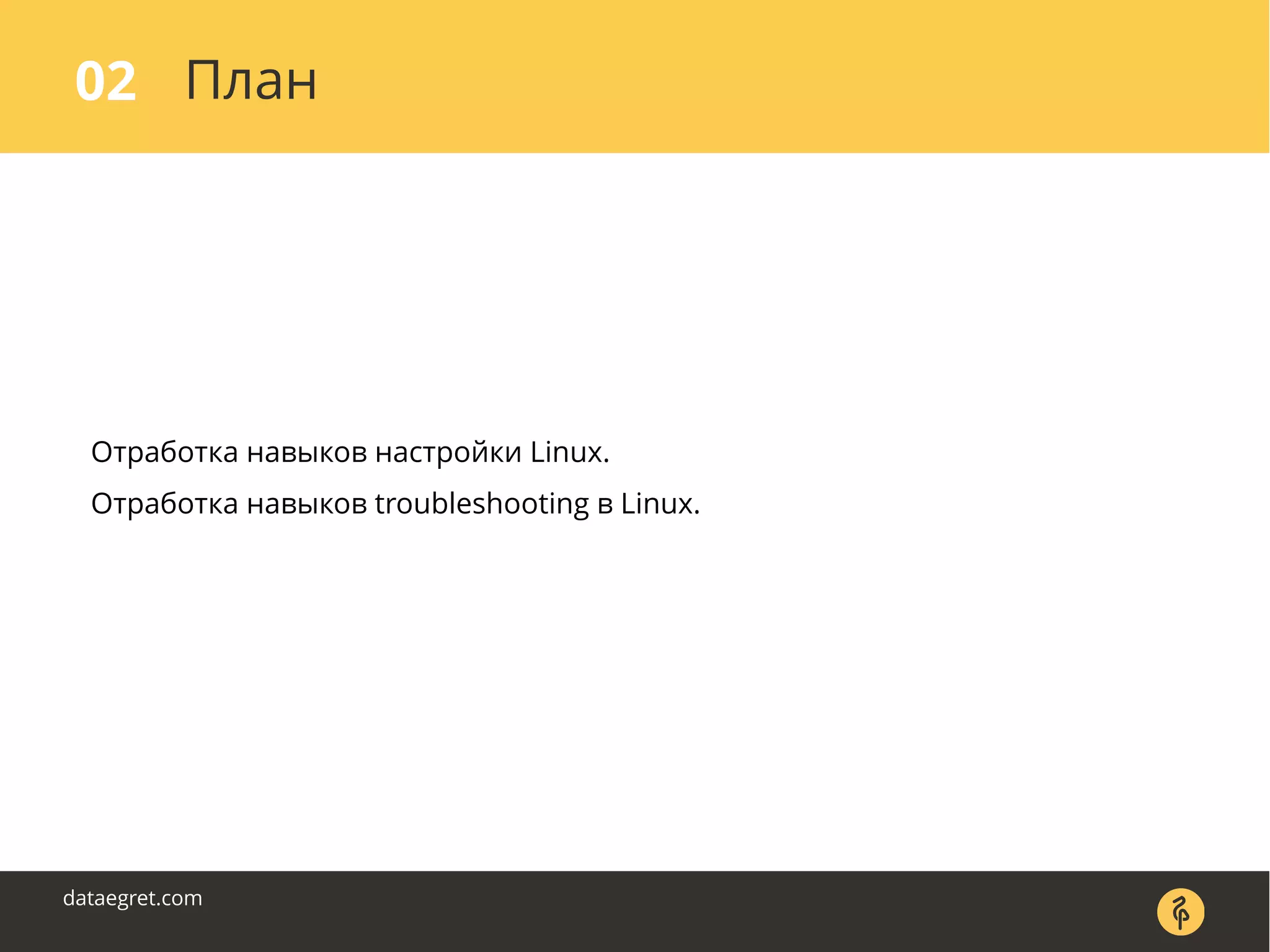 02 План

Отработка навыков настройки Linux.

Отработка навыков troubleshooting в Linux.

dataegret.com